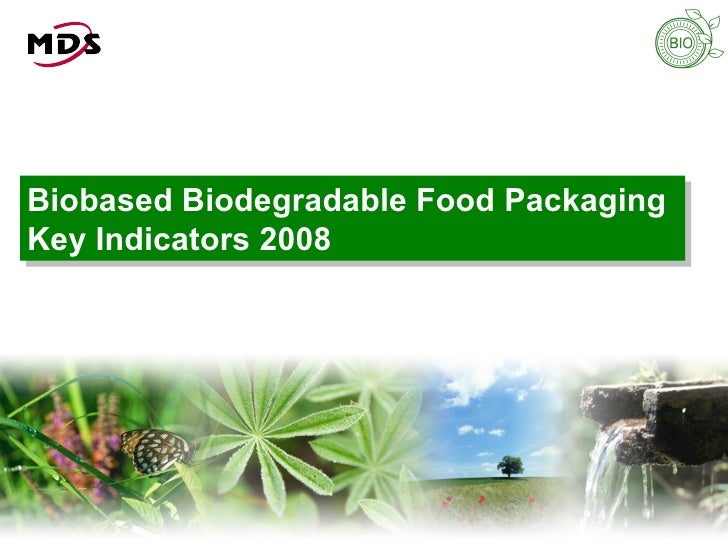 MDS

BIO

Biobased Biodegradable Food Packaging Key Indicators 2008